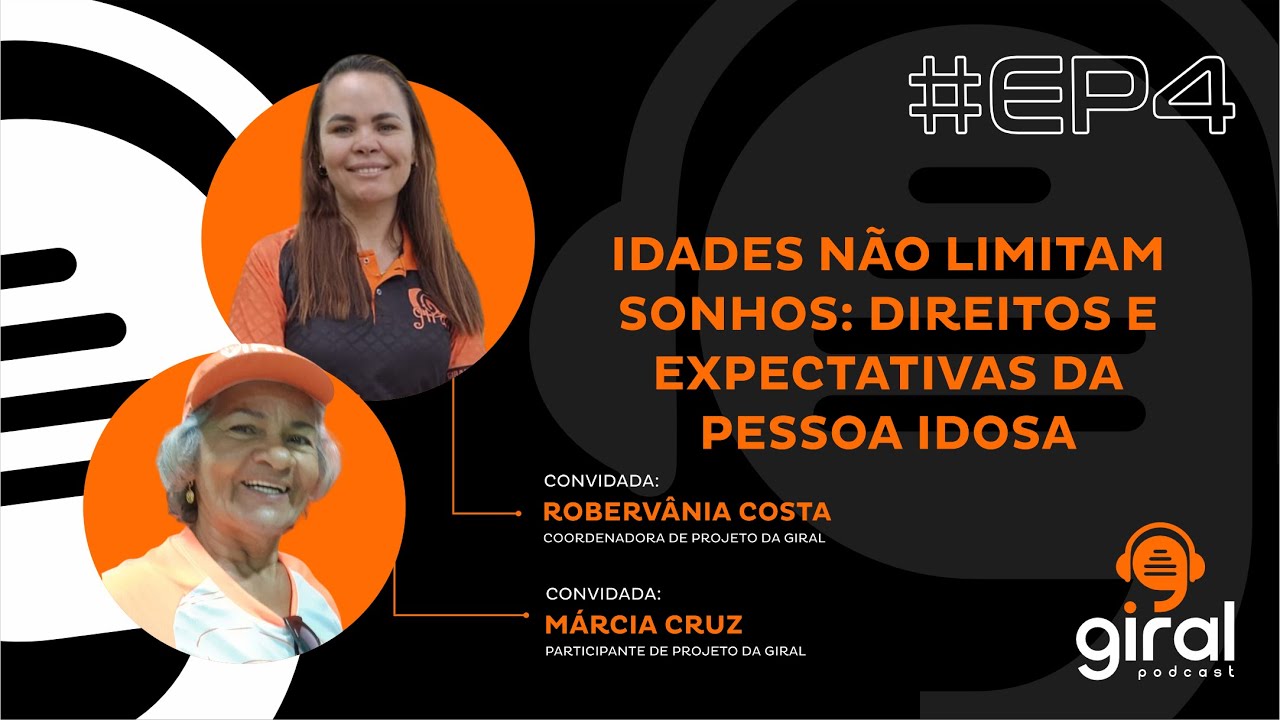 #EP4

IDADES NÃO LIMITAM SONHOS: DIREITOS E EXPECTATIVAS DA PESSOA IDOSA

CONVIDADA:
ROBERVÂNIA COSTA
COORDENADORA DE PROJETO DA GIRAL

CONVIDADA:
MÁRCIA CRUZ
PARTICIPANTE DE PROJETO DA GIRAL

giral
podcast